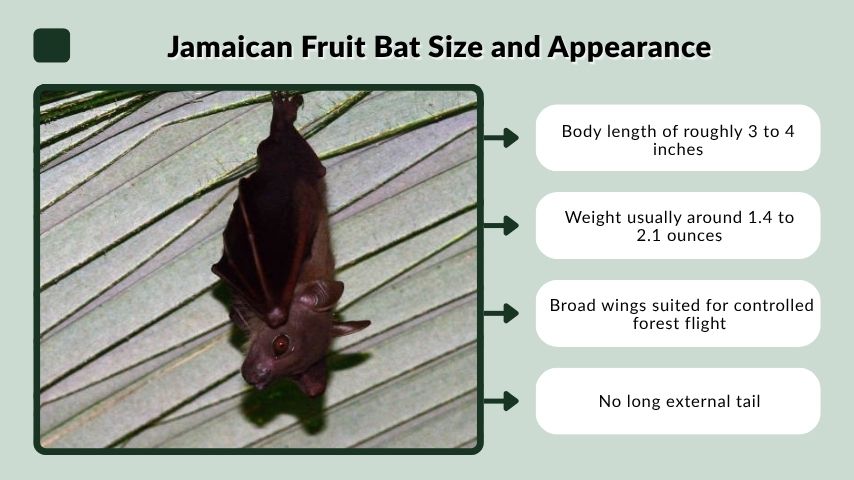 Jamaican Fruit Bat Size and Appearance

Body length of roughly 3 to 4 inches

Weight usually around 1.4 to 2.1 ounces

Broad wings suited for controlled forest flight

No long external tail